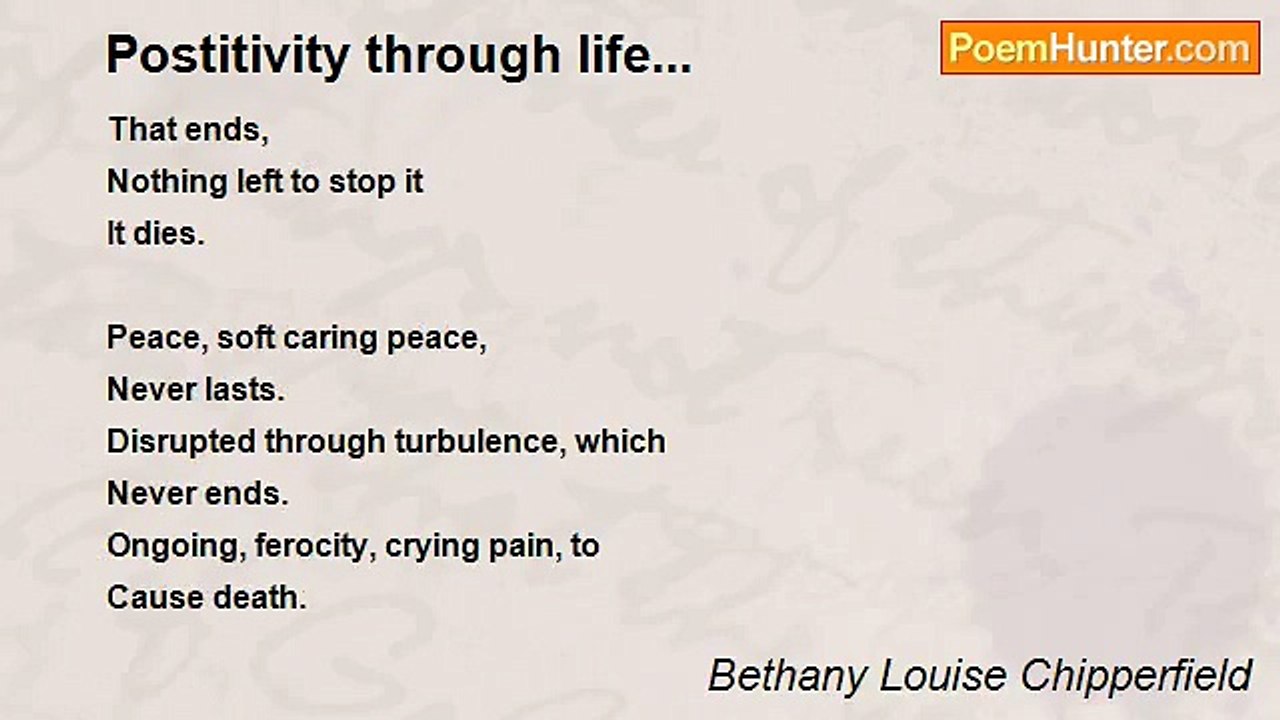 Postitivity through life...

PoemHunter.com

That ends,
Nothing left to stop it
It dies.

Peace, soft caring peace,
Never lasts.
Disrupted through turbulence, which
Never ends.
Ongoing, ferocity, crying pain, to
Cause death.

Bethany Louise Chipperfield